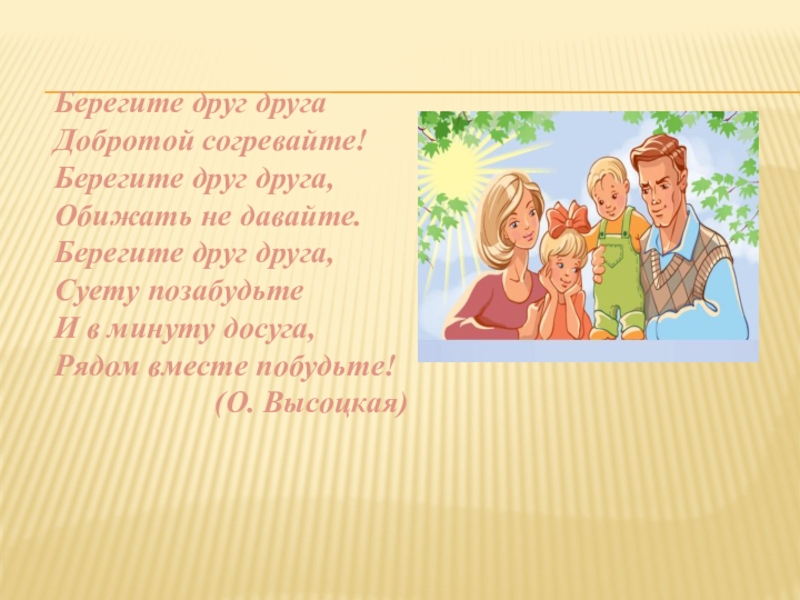 Берегите друг друга
Добротой согревайте!
Берегите друг друга,
Обижать не давайте.
Берегите друг друга,
Суету позабудьте
И в минуту досуга,
Рядом вместе побудьте!
(О. Высоцкая)